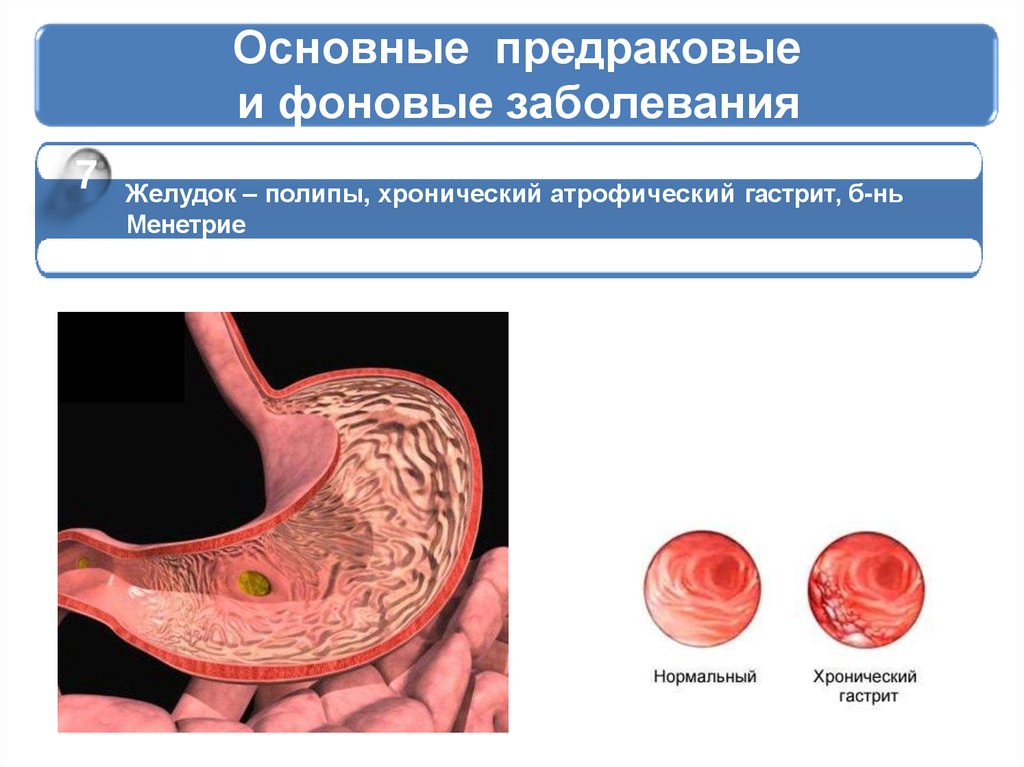 Основные предраковые
и фоновые заболевания

7

Желудок – полипы, хронический атрофический гастрит, б-нь Менетрие

Нормальный

Хронический гастрит